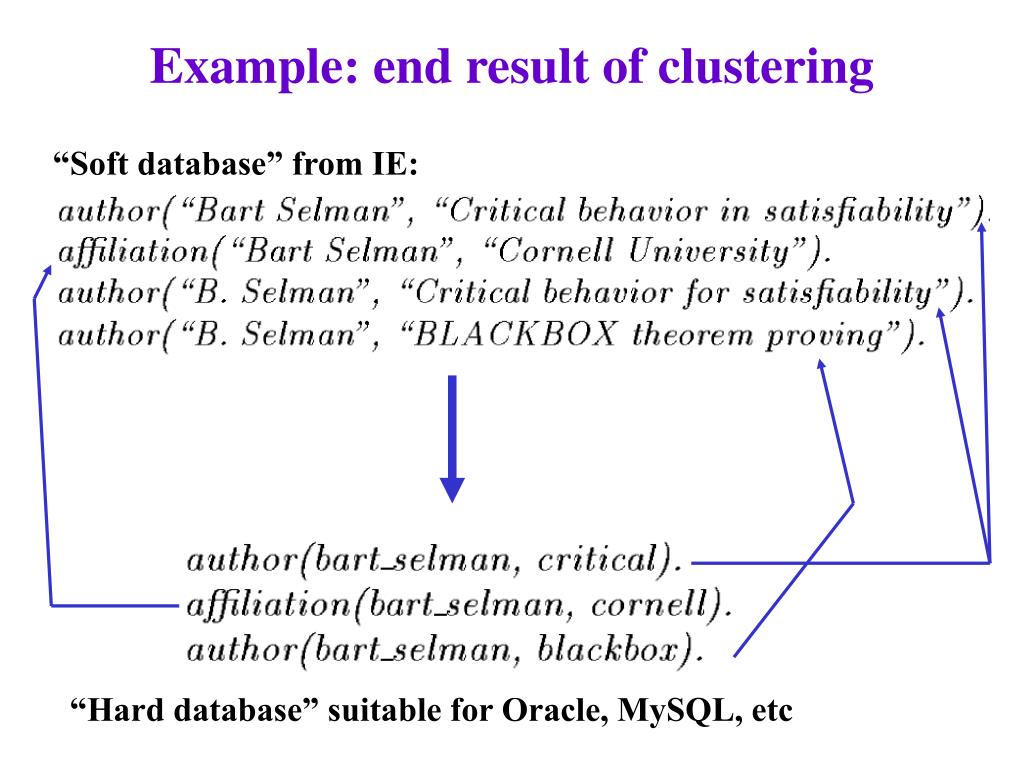 Example: end result of clustering

“Soft database” from IE:

author(“Bart Selman”, “Critical behavior in satisfiability”).
affiliation(“Bart Selman”, “Cornell University”).
author(“B. Selman”, “Critical behavior for satisfiability”).
author(“B. Selman”, “BLACKBOX theorem proving”).

author(bart_selman, critical).
affiliation(bart_selman, cornell).
author(bart_selman, blackbox).

“Hard database” suitable for Oracle, MySQL, etc